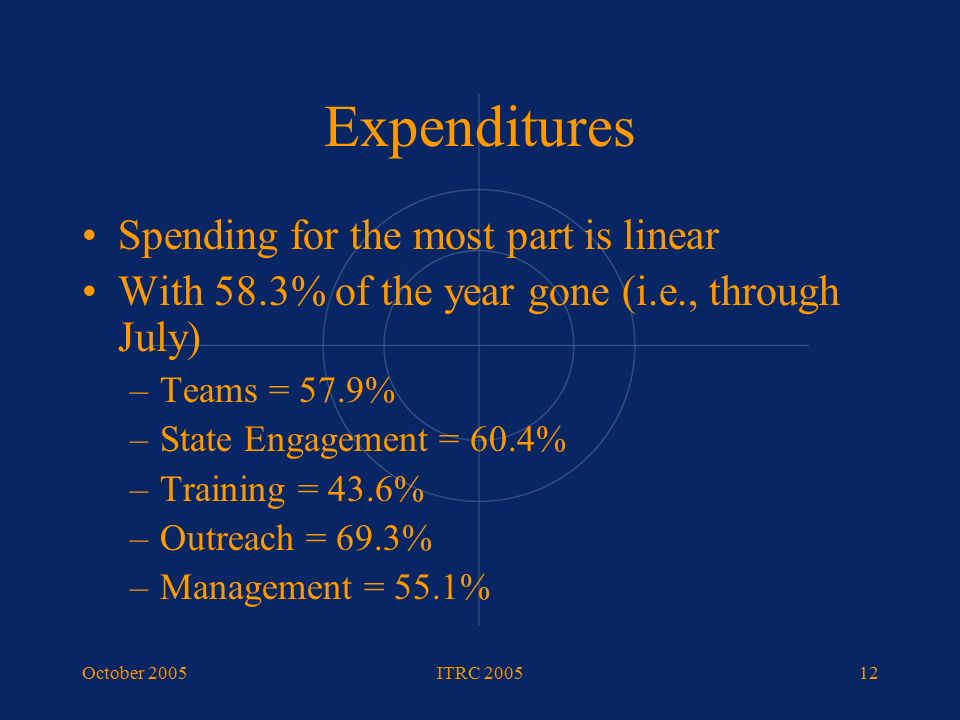 Expenditures

• Spending for the most part is linear
• With 58.3% of the year gone (i.e., through July)
– Teams = 57.9%
– State Engagement = 60.4%
– Training = 43.6%
– Outreach = 69.3%
– Management = 55.1%

October 2005
ITRC 2005
12